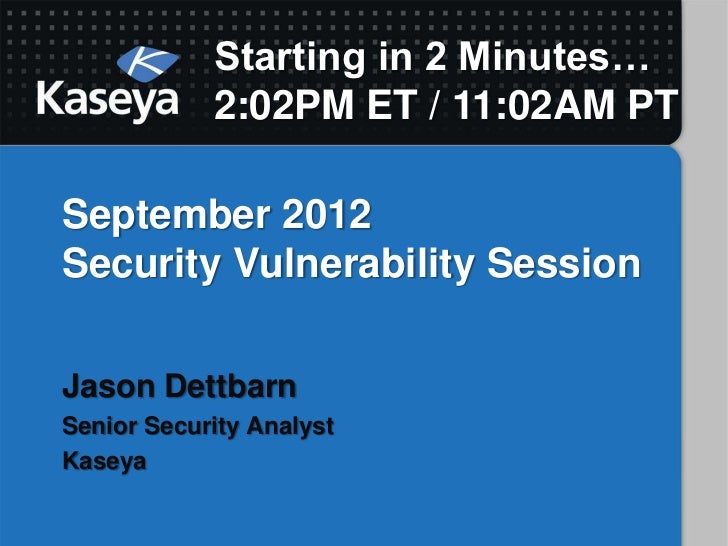 Kaseya

Starting in 2 Minutes…
2:02PM ET / 11:02AM PT

September 2012
Security Vulnerability Session

Jason Dettbarn
Senior Security Analyst
Kaseya